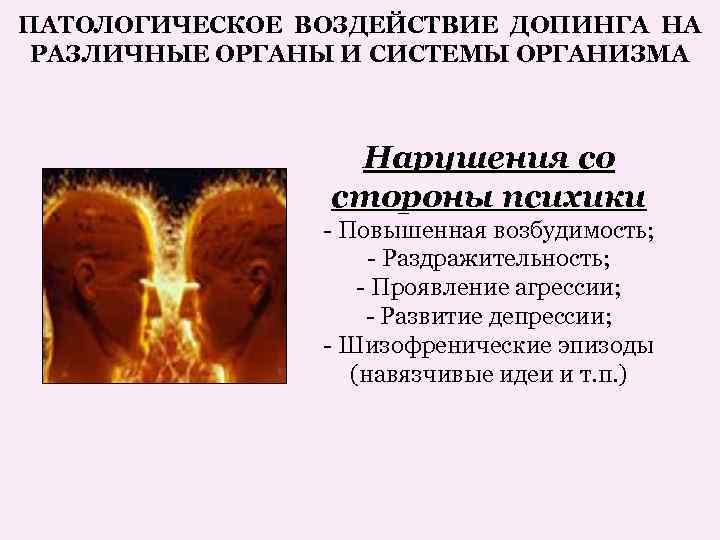 ПАТОЛОГИЧЕСКОЕ ВОЗДЕЙСТВИЕ ДОПИНГА НА РАЗЛИЧНЫЕ ОРГАНЫ И СИСТЕМЫ ОРГАНИЗМА

Нарушения со стороны психики

- Повышенная возбудимость;
- Раздражительность;
- Проявление агрессии;
- Развитие депрессии;
- Шизофренические эпизоды (навязчивые идеи и т.п.)